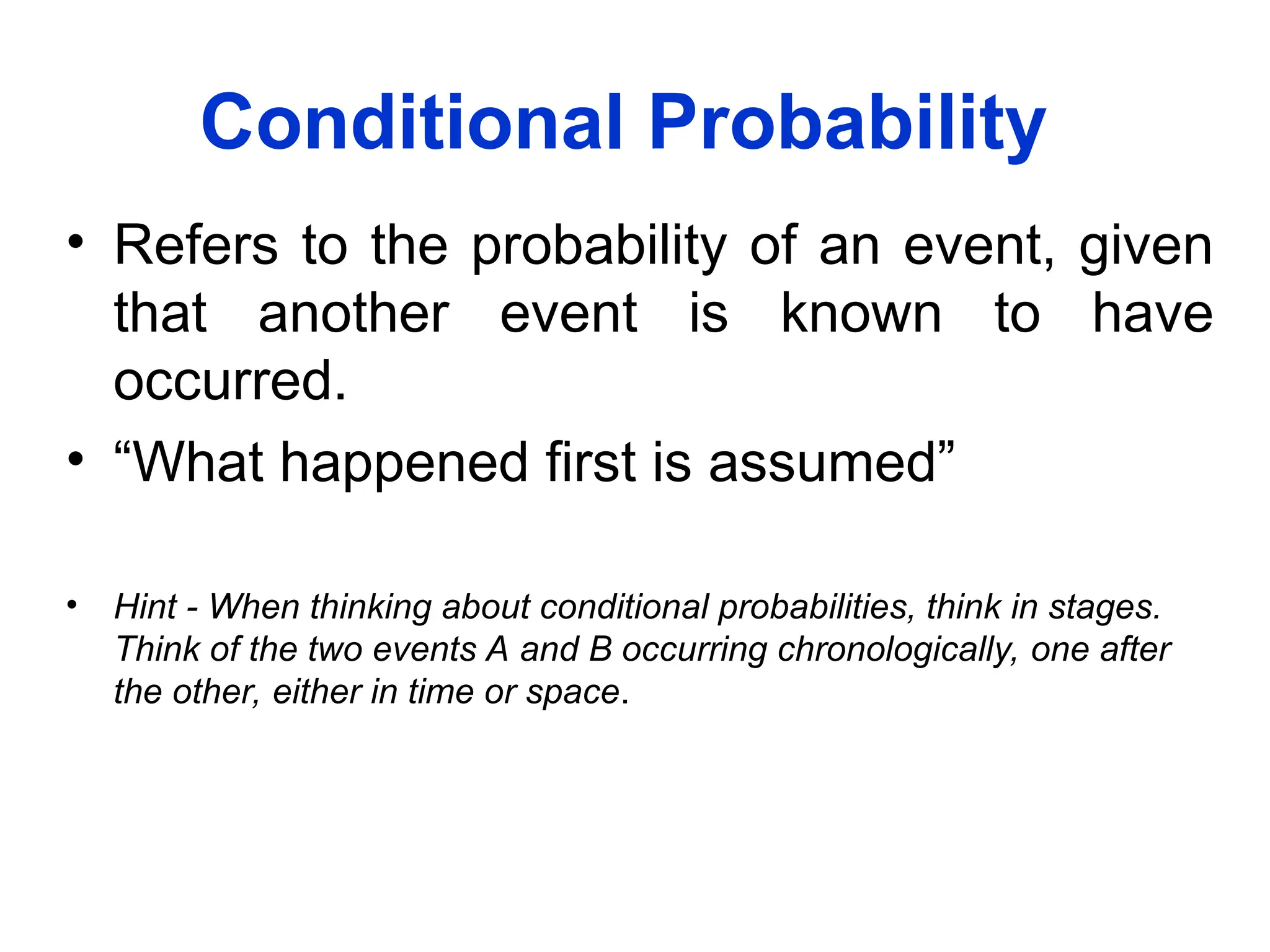 Conditional Probability

• Refers to the probability of an event, given that another event is known to have occurred.

• “What happened first is assumed”

• Hint - When thinking about conditional probabilities, think in stages. Think of the two events A and B occurring chronologically, one after the other, either in time or space.